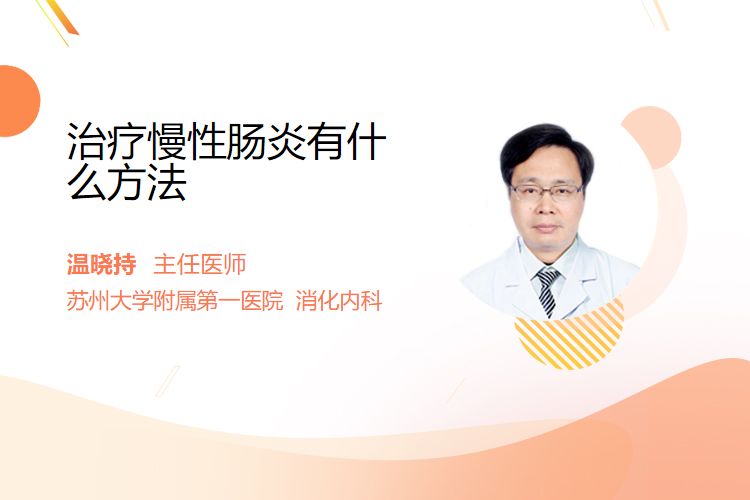 治疗慢性肠炎有什么方法

温晓持 主任医师

苏州大学附属第一医院 消化内科